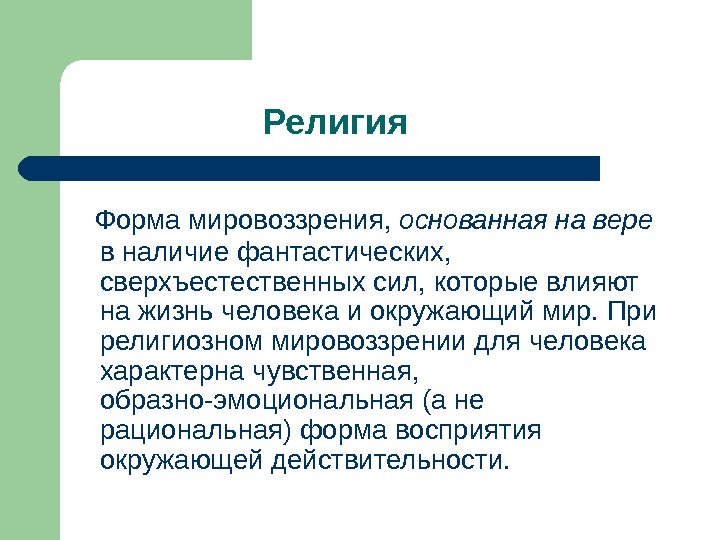 Религия

Форма мировоззрения, основанная на вере в наличие фантастических, сверхъестественных сил, которые влияют на жизнь человека и окружающий мир. При религиозном мировоззрении для человека характерна чувственная, образно-эмоциональная (а не рациональная) форма восприятия окружающей действительности.